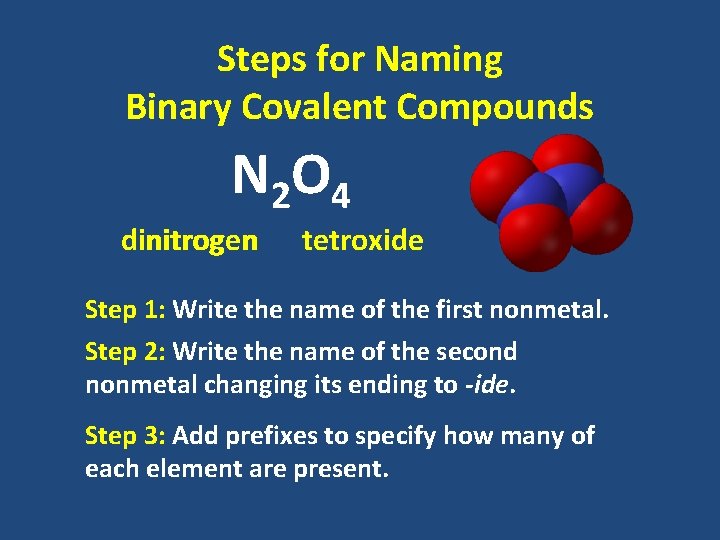 Steps for Naming
Binary Covalent Compounds

$N_2O_4$

dinitrogen tetroxide

Step 1: Write the name of the first nonmetal.

Step 2: Write the name of the second nonmetal changing its ending to -ide.

Step 3: Add prefixes to specify how many of each element are present.